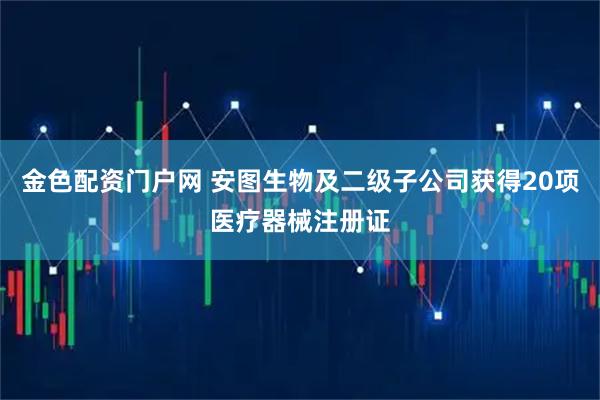 金色配资门户网 安图生物及二级子公司获得20项医疗器械注册证